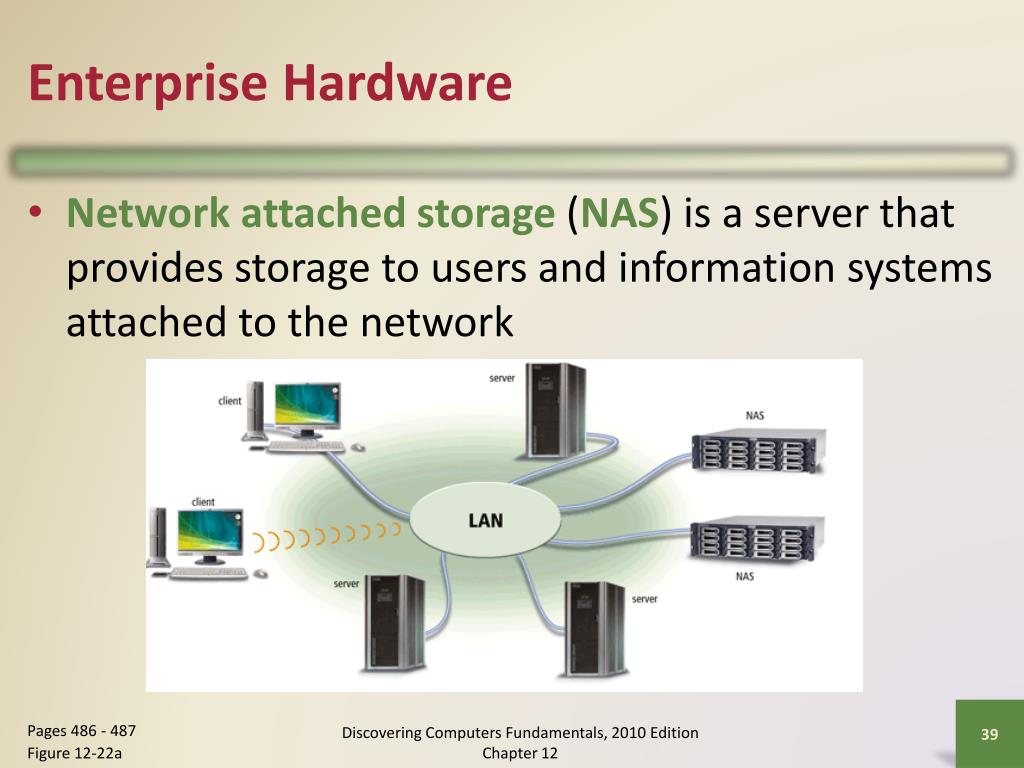 Enterprise Hardware

• Network attached storage (NAS) is a server that provides storage to users and information systems attached to the network

client
server
NAS
client
LAN
NAS
server
server

Pages 486 - 487
Figure 12-22a

Discovering Computers Fundamentals, 2010 Edition
Chapter 12

39